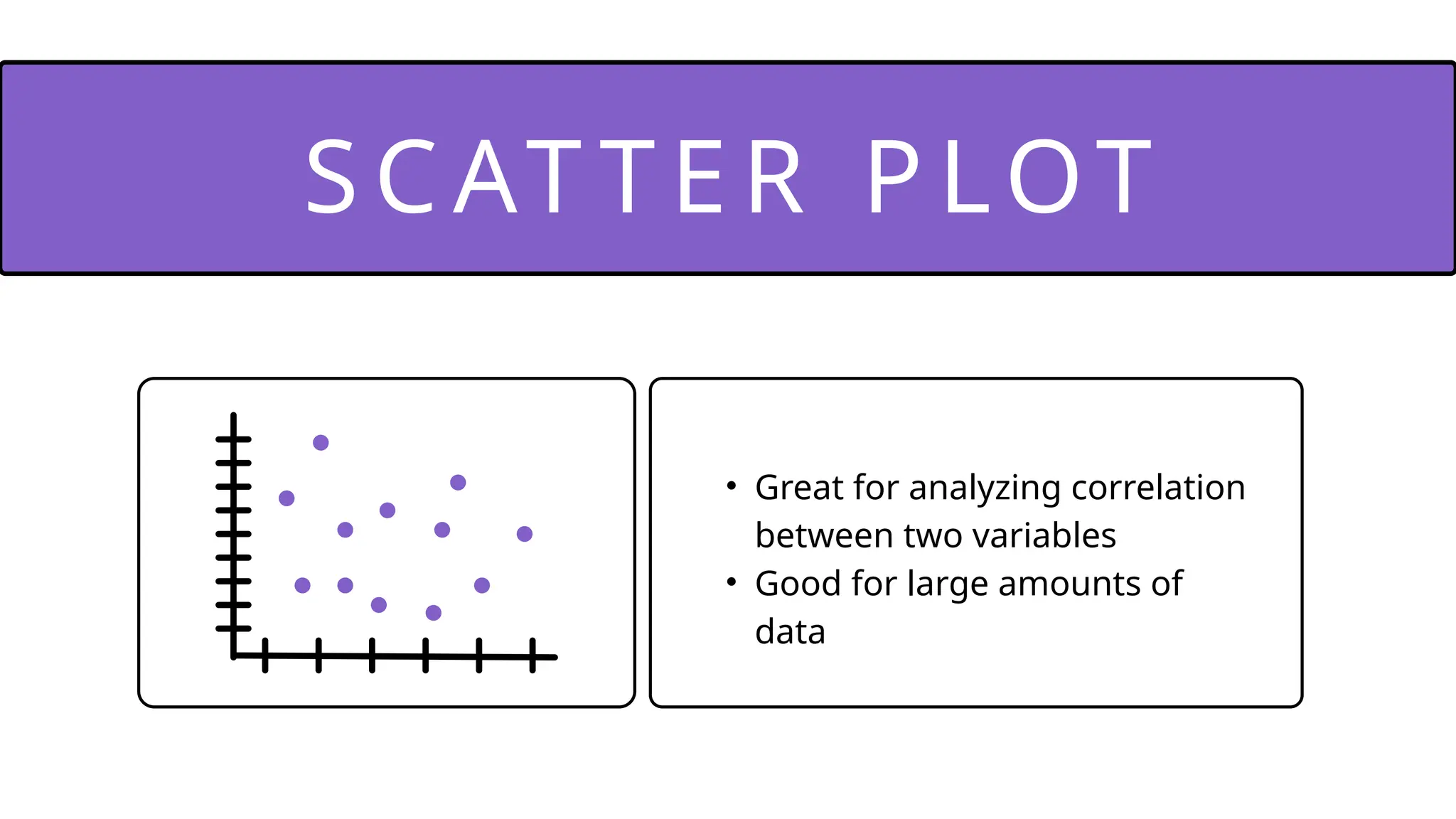 SCATTER PLOT

• Great for analyzing correlation between two variables
• Good for large amounts of data